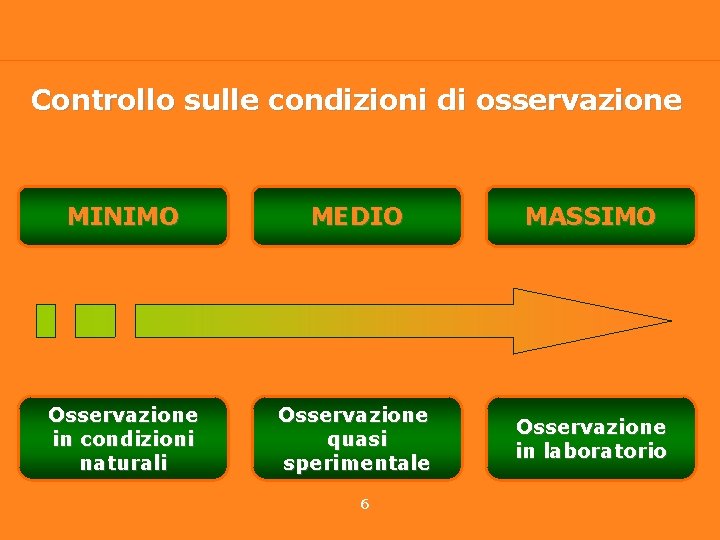 Controllo sulle condizioni di osservazione

MINIMO

MEDIO

MASSIMO

Osservazione in condizioni naturali

Osservazione quasi sperimentale

Osservazione in laboratorio

6